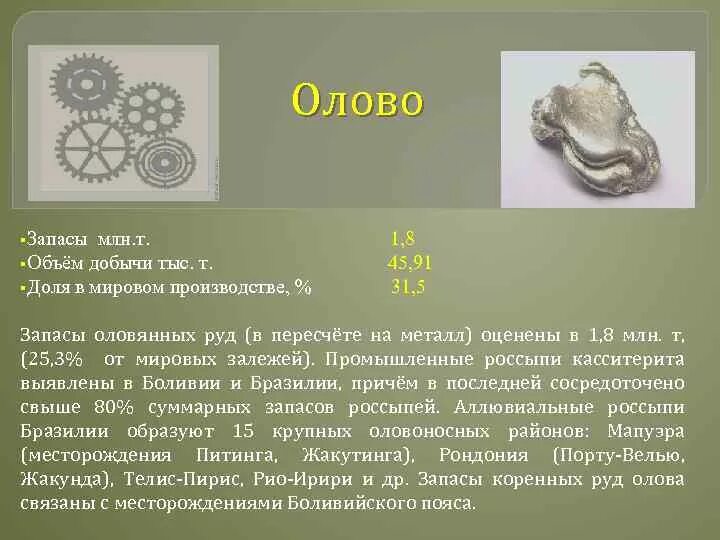 Олово

▪Запасы млн.т. 1,8
▪Объём добычи тыс. т. 45,91
▪Доля в мировом производстве, % 31,5

Запасы оловянных руд (в пересчёте на металл) оценены в 1,8 млн. т, (25,3% от мировых залежей). Промышленные россыпи касситерита выявлены в Боливии и Бразилии, причём в последней сосредоточено свыше 80% суммарных запасов россыпей. Аллювиальные россыпи Бразилии образуют 15 крупных оловоносных районов: Мапуэра (месторождения Питинга, Жакутинга), Рондония (Порту-Велью, Жакунда), Телис-Пирис, Рио-Ирири и др. Запасы коренных руд олова связаны с месторождениями Боливийского пояса.